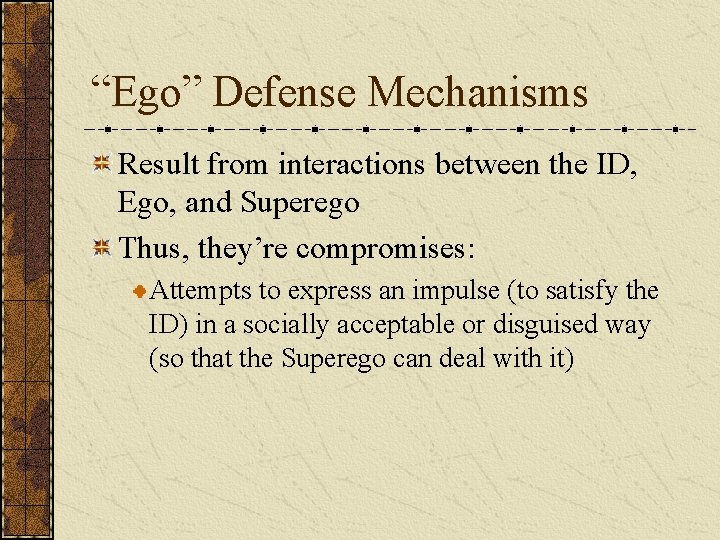 “Ego” Defense Mechanisms

Result from interactions between the ID, Ego, and Superego

Thus, they’re compromises:

Attempts to express an impulse (to satisfy the ID) in a socially acceptable or disguised way (so that the Superego can deal with it)